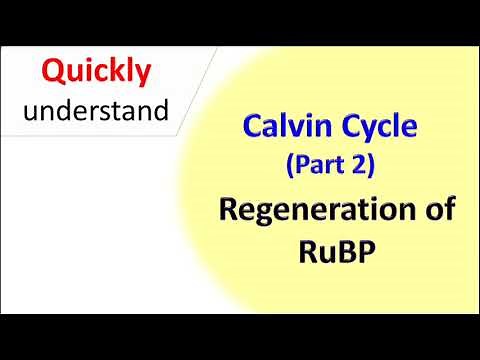 Quickly
understand

Calvin Cycle
(Part 2)
Regeneration of RuBP